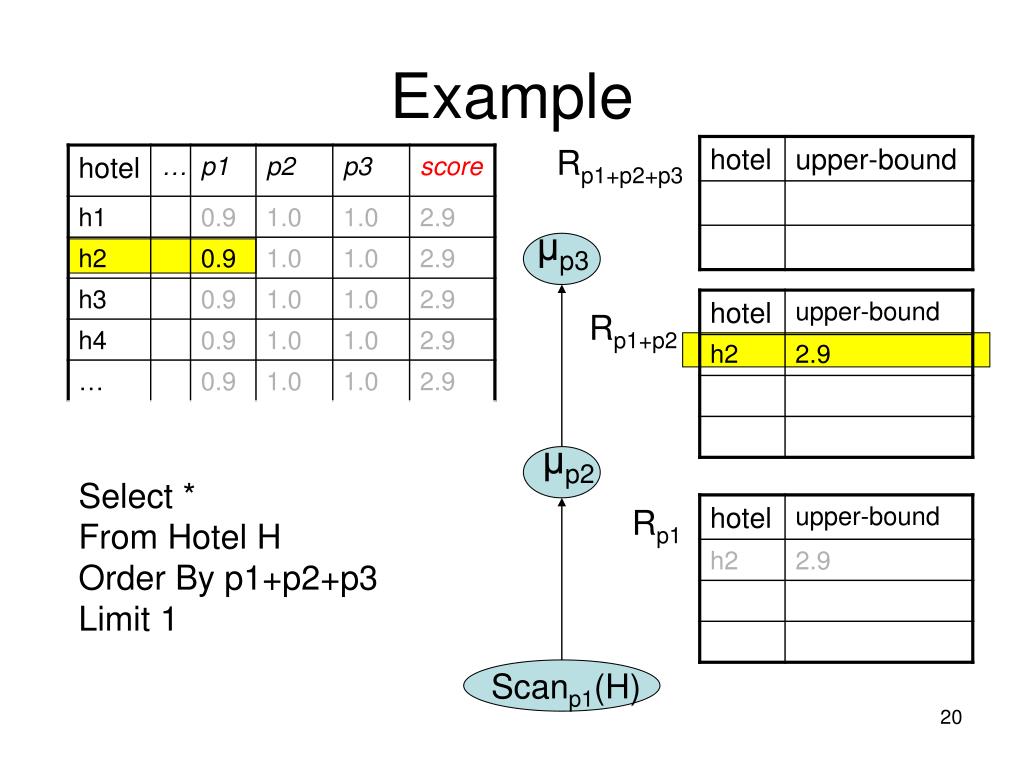 Example

| hotel | … | p1 | p2 | p3 | score |
|---|---|---|---|---|---|
| h1 | | 0.9 | 1.0 | 1.0 | 2.9 |
| h2 | | 0.9 | 1.0 | 1.0 | 2.9 |
| h3 | | 0.9 | 1.0 | 1.0 | 2.9 |
| h4 | | 0.9 | 1.0 | 1.0 | 2.9 |
| … | | 0.9 | 1.0 | 1.0 | 2.9 |

Select *
From Hotel H
Order By p1+p2+p3
Limit 1

$R_{p1+p2+p3}$

| hotel | upper-bound |
|---|---|
| | |
| | |

$\mu_{p3}$

$R_{p1+p2}$

| hotel | upper-bound |
|---|---|
| h2 | 2.9 |
| | |
| | |

$\mu_{p2}$

$R_{p1}$

| hotel | upper-bound |
|---|---|
| h2 | 2.9 |
| | |
| | |

$Scan_{p1}(H)$

20